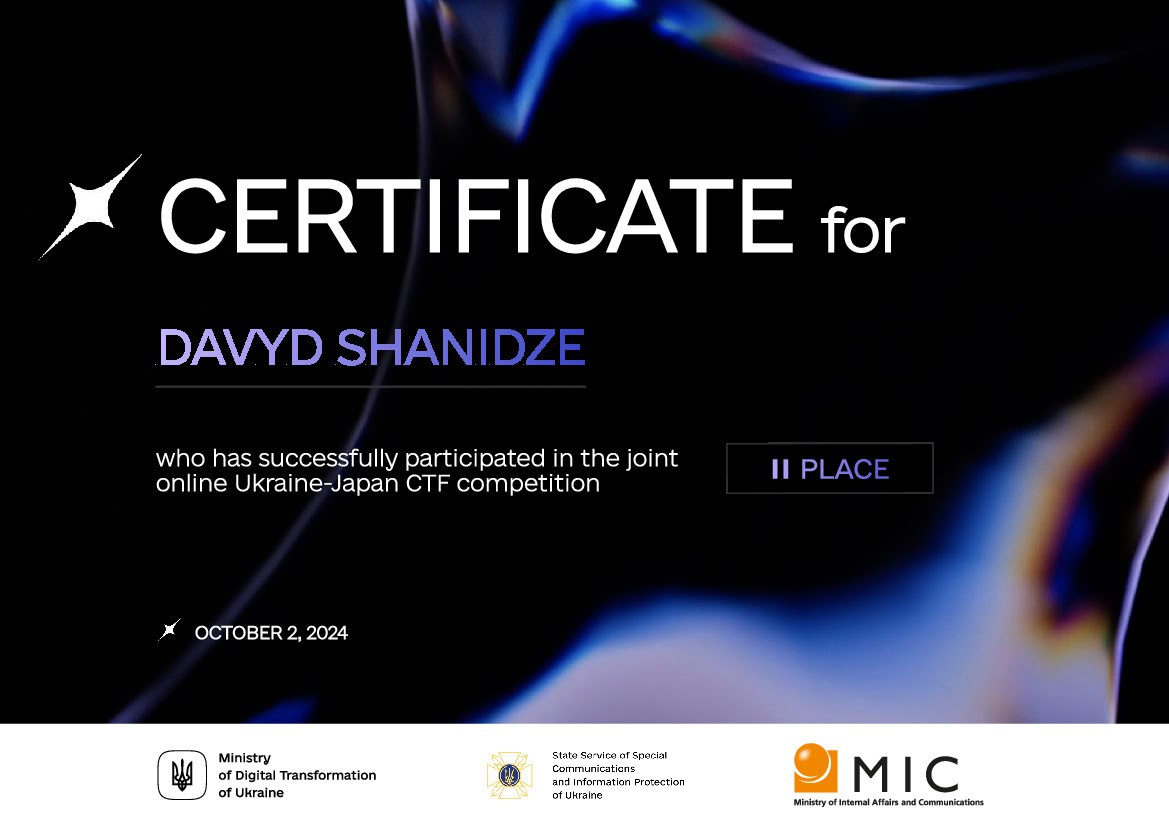 CERTIFICATE for

DAVYD SHANIDZE

who has successfully participated in the joint online Ukraine-Japan CTF competition

II PLACE

OCTOBER 2, 2024

Ministry of Digital Transformation of Ukraine

State Service of Special Communications and Information Protection of Ukraine

MIC
Ministry of Internal Affairs and Communications